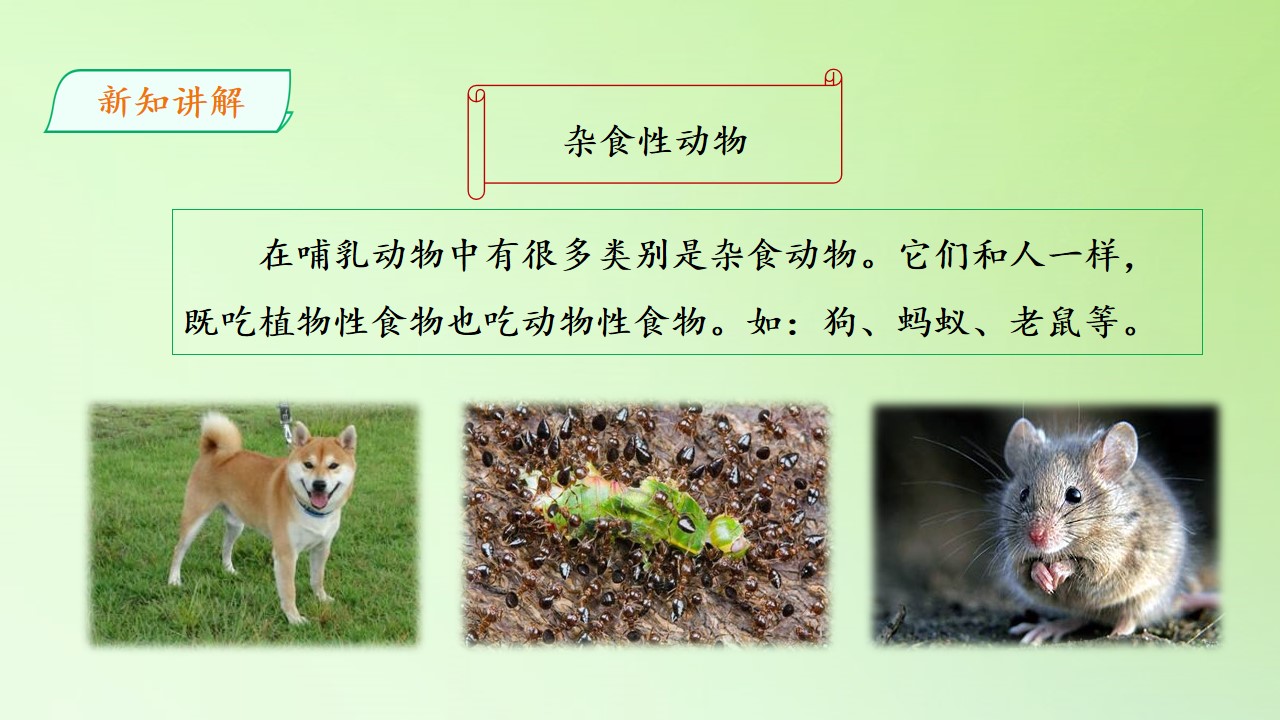 新知讲解

杂食性动物

在哺乳动物中有很多类别是杂食动物。它们和人一样，既吃植物性食物也吃动物性食物。如：狗、蚂蚁、老鼠等。